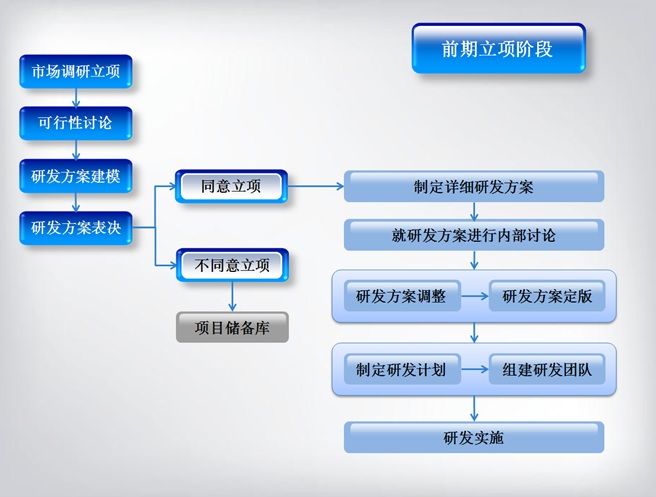 前期立项阶段

市场调研立项

可行性讨论

研发方案建模

研发方案表决

同意立项

不同意立项

项目储备库

制定详细研发方案

就研发方案进行内部讨论

研发方案调整

研发方案定版

制定研发计划

组建研发团队

研发实施